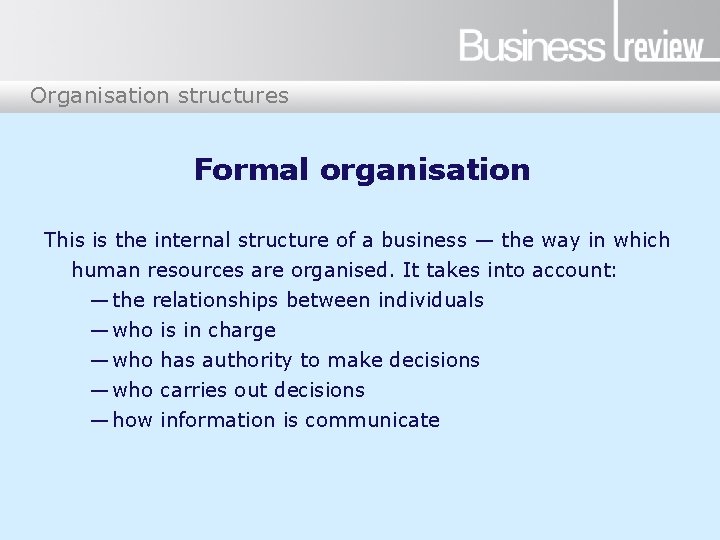 Business review

Organisation structures

Formal organisation

This is the internal structure of a business — the way in which human resources are organised. It takes into account:
— the relationships between individuals
— who is in charge
— who has authority to make decisions
— who carries out decisions
— how information is communicate